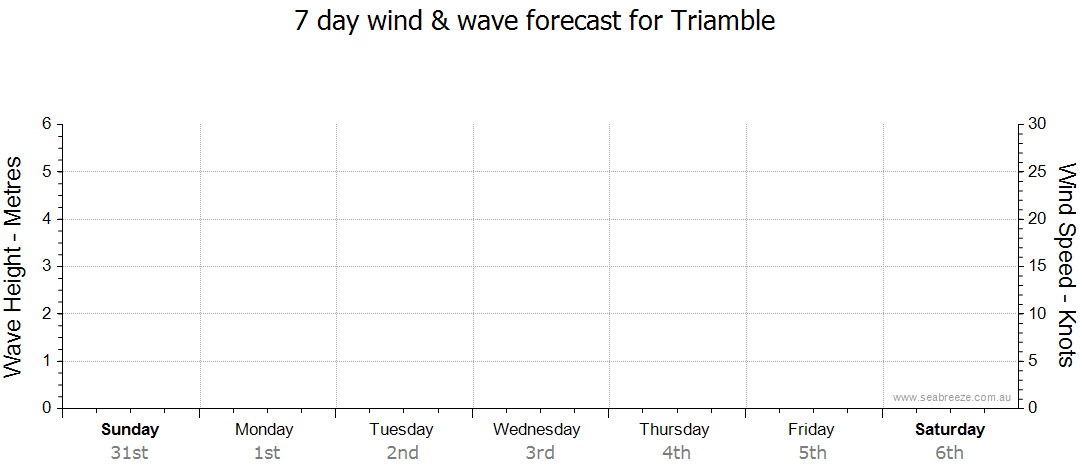 7 day wind & wave forecast for Triamble

Wave Height - Metres

6
5
4
3
2
1
0

Wind Speed - Knots

30
25
20
15
10
5
0

www.seabreeze.com.au

Sunday 31st
Monday 1st
Tuesday 2nd
Wednesday 3rd
Thursday 4th
Friday 5th
Saturday 6th